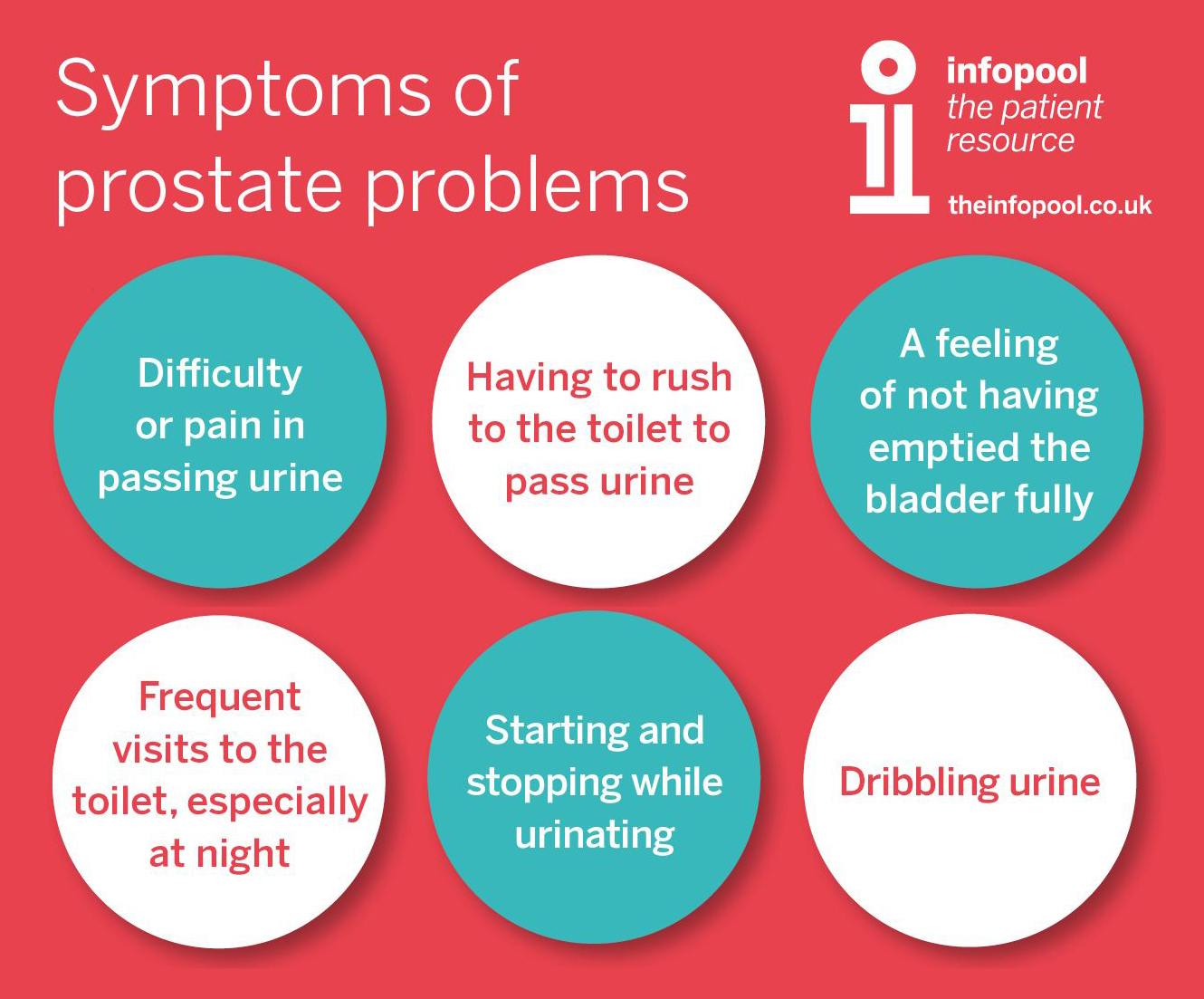 Symptoms of prostate problems

infopool
the patient resource
theinfopool.co.uk

Difficulty or pain in passing urine

Having to rush to the toilet to pass urine

A feeling of not having emptied the bladder fully

Frequent visits to the toilet, especially at night

Starting and stopping while urinating

Dribbling urine